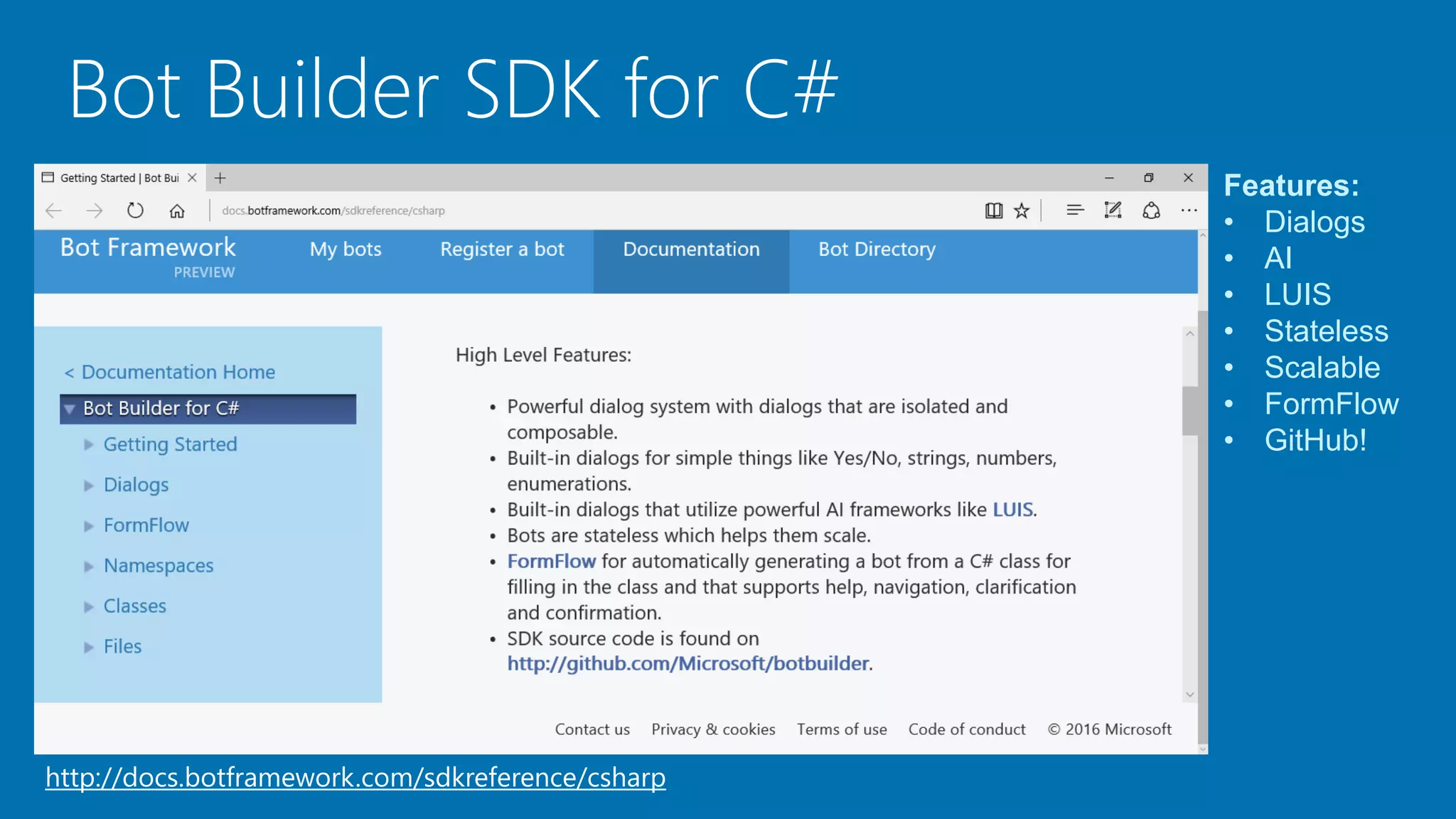 Bot Builder SDK for C#

Getting Started | Bot Bui

docs.botframework.com/sdkreference/csharp

Bot Framework
PREVIEW

My bots

Register a bot

Documentation

Bot Directory

< Documentation Home

Bot Builder for C#

Getting Started

Dialogs

FormFlow

Namespaces

Classes

Files

High Level Features:

- Powerful dialog system with dialogs that are isolated and composable.
- Built-in dialogs for simple things like Yes/No, strings, numbers, enumerations.
- Built-in dialogs that utilize powerful AI frameworks like LUIS.
- Bots are stateless which helps them scale.
- FormFlow for automatically generating a bot from a C# class for filling in the class and that supports help, navigation, clarification and confirmation.
- SDK source code is found on http://github.com/Microsoft/botbuilder.

Contact us Privacy & cookies Terms of use Code of conduct © 2016 Microsoft

Features:
- Dialogs
- AI
- LUIS
- Stateless
- Scalable
- FormFlow
- GitHub!

http://docs.botframework.com/sdkreference/csharp